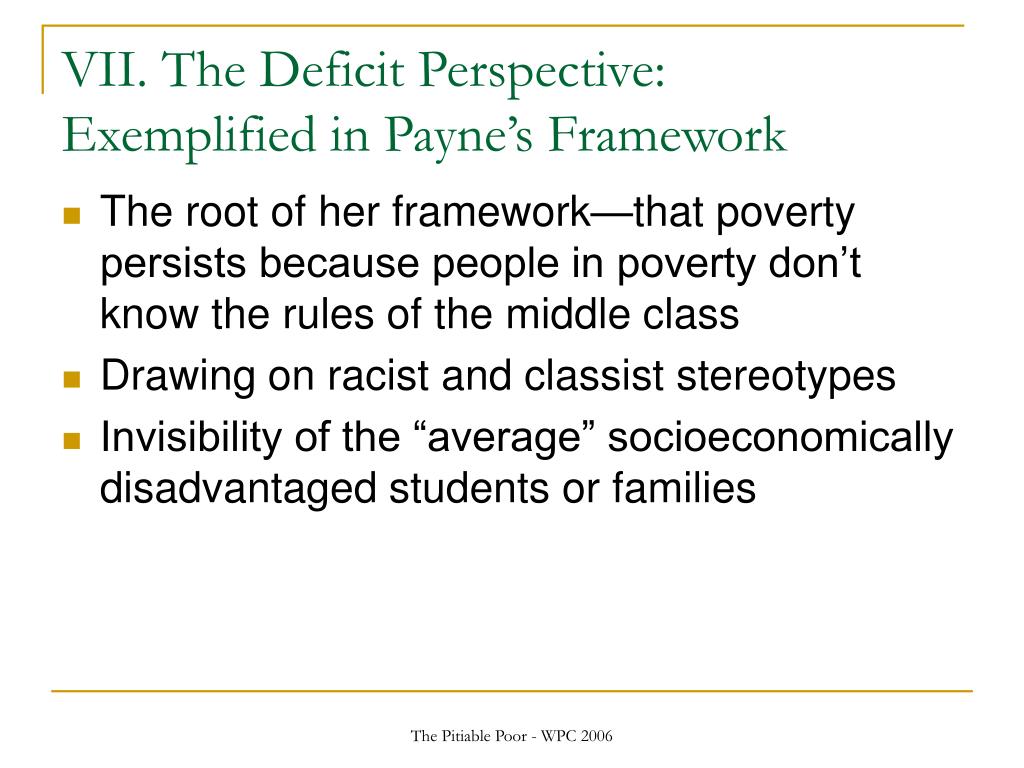 VII. The Deficit Perspective: Exemplified in Payne’s Framework

The root of her framework—that poverty persists because people in poverty don’t know the rules of the middle class

Drawing on racist and classist stereotypes

Invisibility of the “average” socioeconomically disadvantaged students or families

The Pitiable Poor - WPC 2006